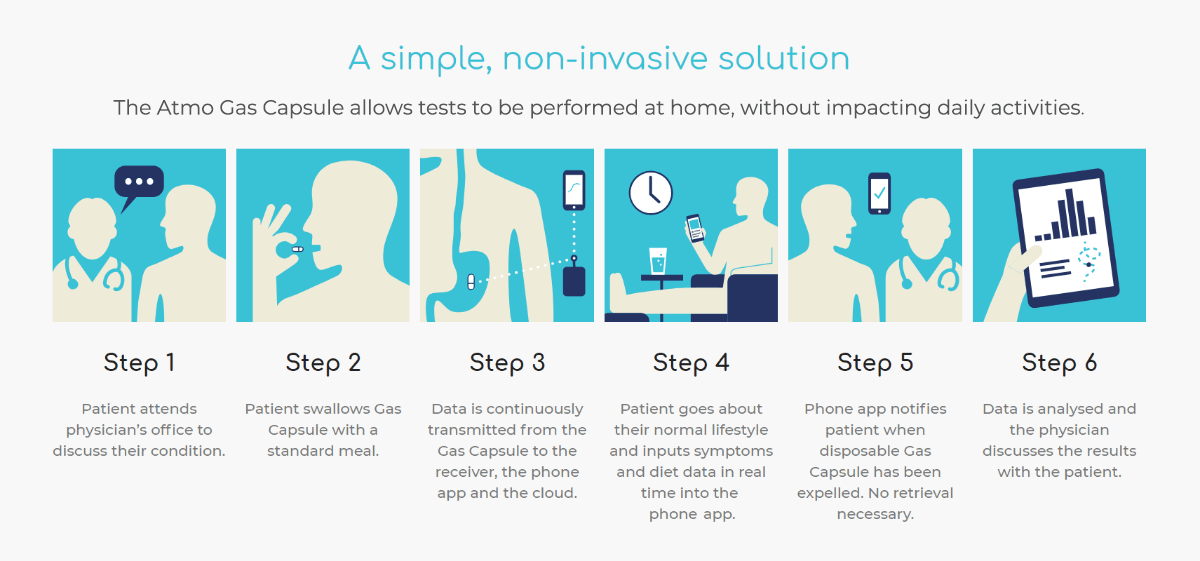 A simple, non-invasive solution

The Atmo Gas Capsule allows tests to be performed at home, without impacting daily activities.

Step 1

Patient attends physician's office to discuss their condition.

Step 2

Patient swallows Gas Capsule with a standard meal.

Step 3

Data is continuously transmitted from the Gas Capsule to the receiver, the phone app and the cloud.

Step 4

Patient goes about their normal lifestyle and inputs symptoms and diet data in real time into the phone app.

Step 5

Phone app notifies patient when disposable Gas Capsule has been expelled. No retrieval necessary.

Step 6

Data is analysed and the physician discusses the results with the patient.